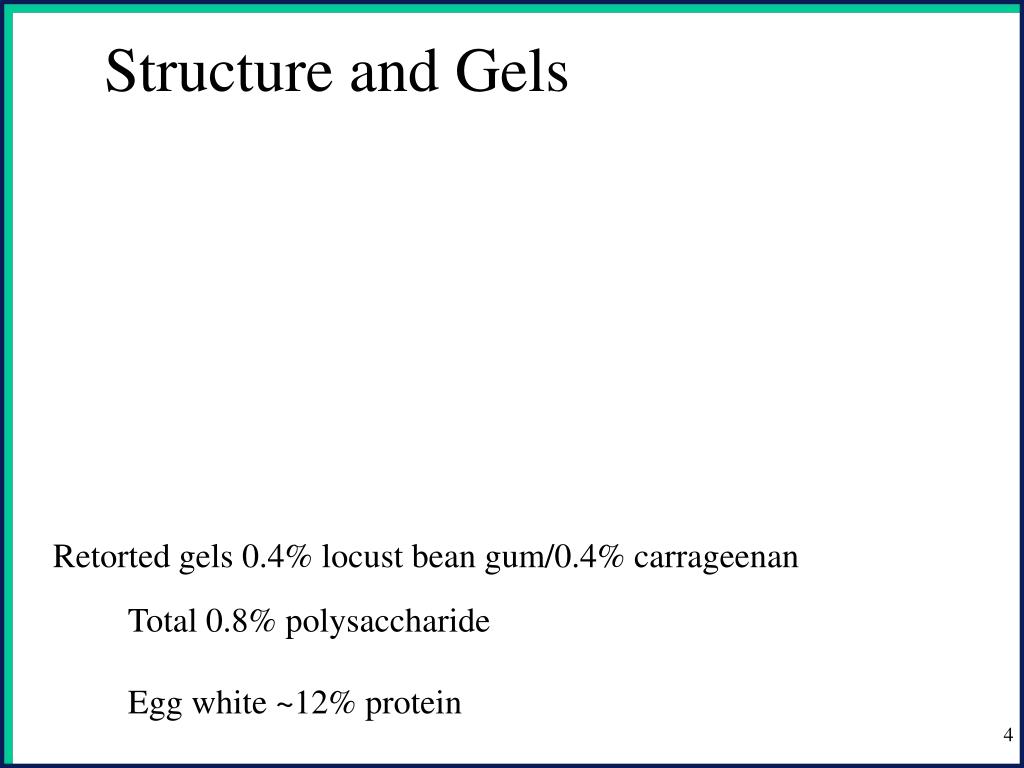 Structure and Gels

Retorted gels 0.4% locust bean gum/0.4% carrageenan

Total 0.8% polysaccharide

Egg white ~12% protein

4